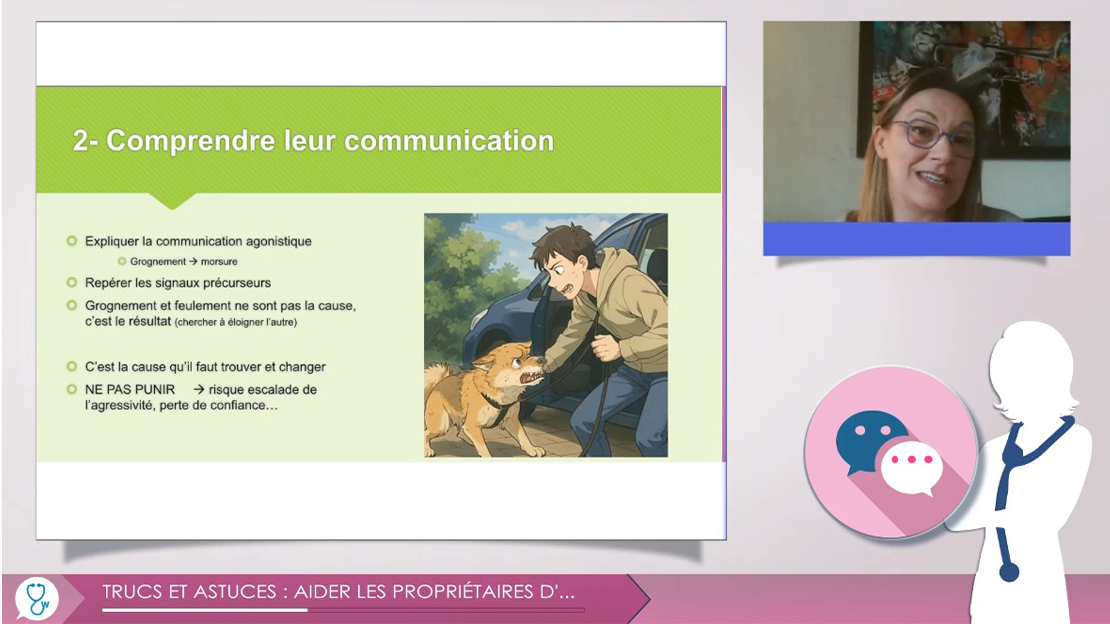 2- Comprendre leur communication

Expliquer la communication agonistique

Grognement → morsure

Repérer les signaux précurseurs

Grognement et feulement ne sont pas la cause, c'est le résultat (chercher à éloigner l'autre)

C'est la cause qu'il faut trouver et changer

NE PAS PUNIR → risque escalade de l'agressivité, perte de confiance…

TRUCS ET ASTUCES : AIDER LES PROPRIÉTAIRES D'...